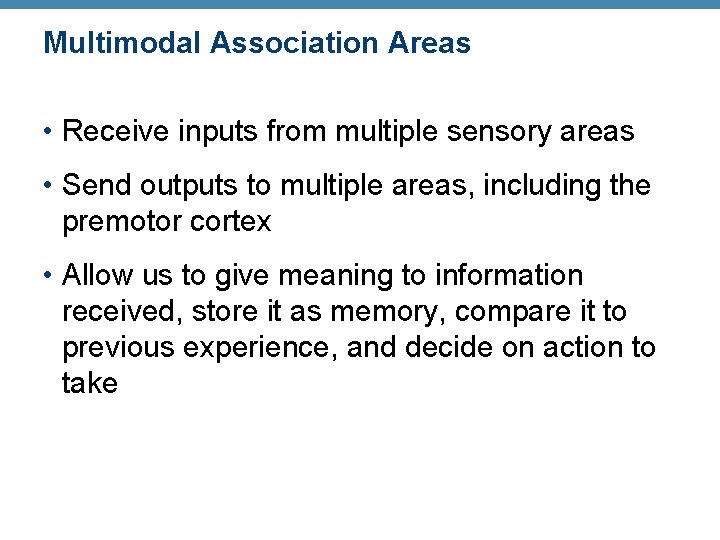 Multimodal Association Areas

• Receive inputs from multiple sensory areas

• Send outputs to multiple areas, including the premotor cortex

• Allow us to give meaning to information received, store it as memory, compare it to previous experience, and decide on action to take